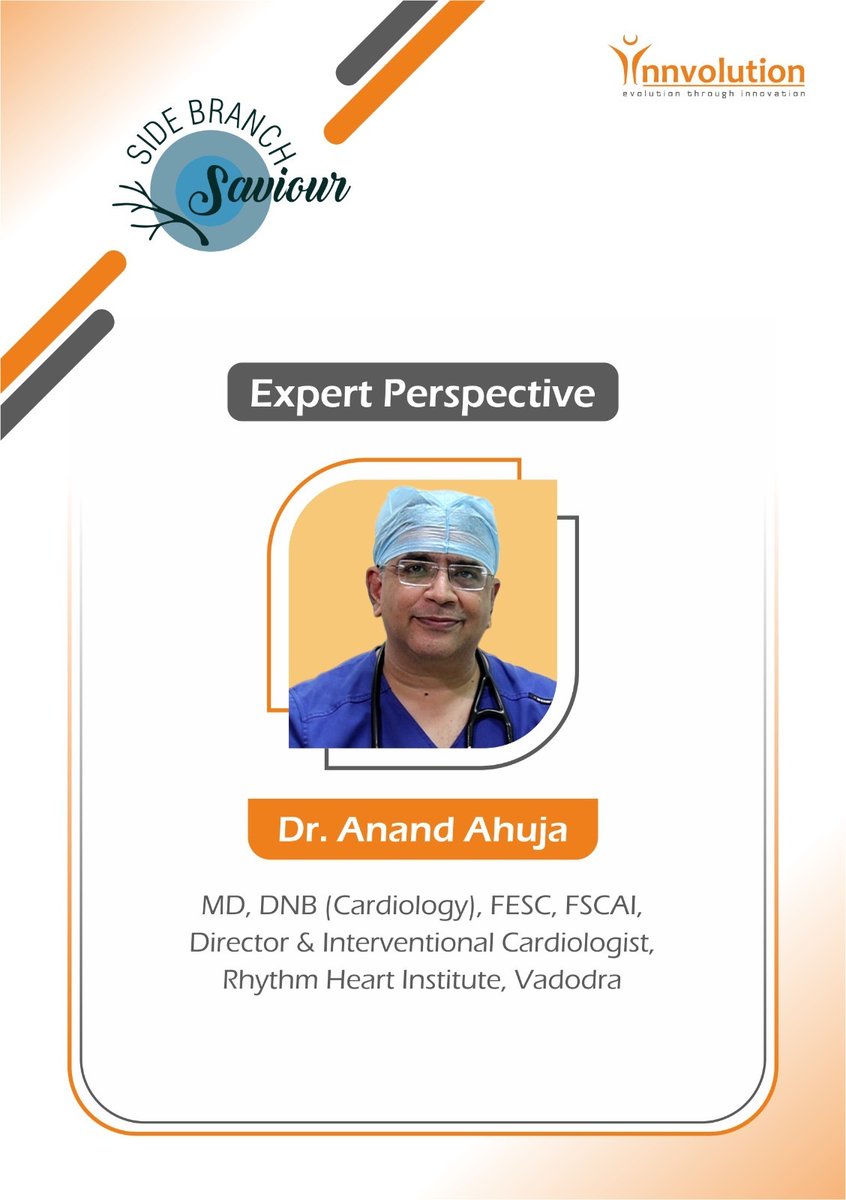 SIDE BRANCH
Saviour

Innvolution
evolution through innovation

Expert Perspective

Dr. Anand Ahuja

MD, DNB (Cardiology), FESC, FSCAI,
Director & Interventional Cardiologist,
Rhythm Heart Institute, Vadodra